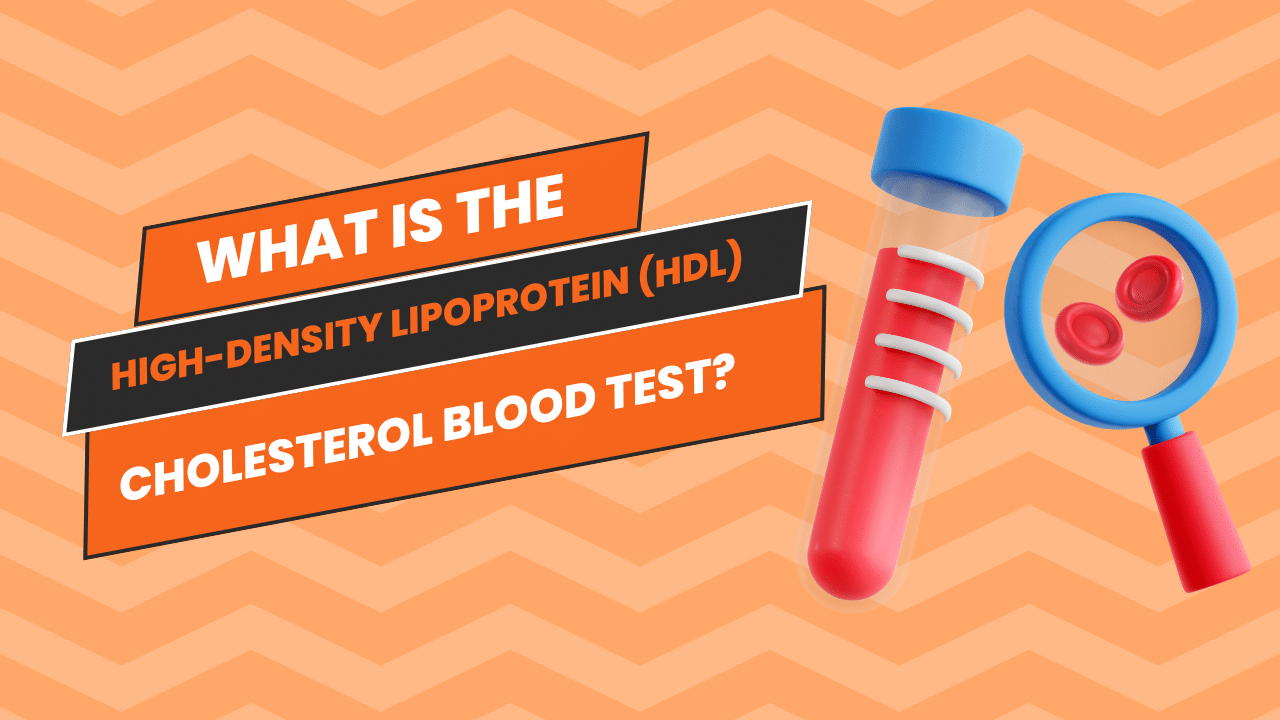 WHAT IS THE

HIGH-DENSITY LIPOPROTEIN (HDL)

CHOLESTEROL BLOOD TEST?